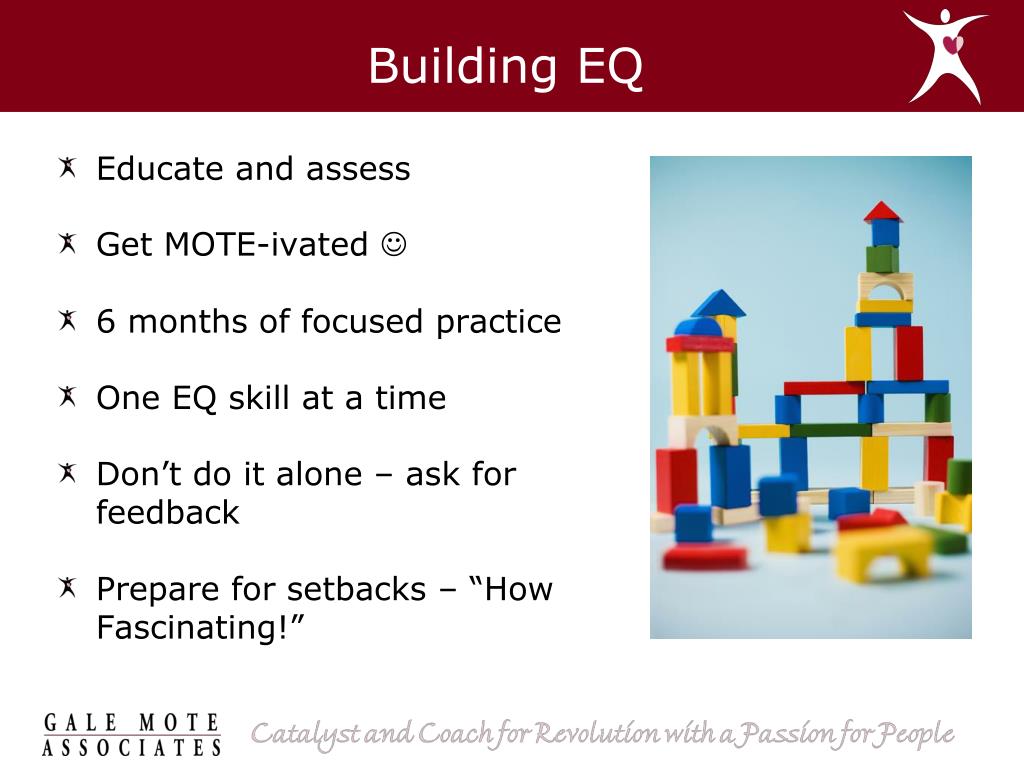 Building EQ

Educate and assess

Get MOTE-ivated ☺

6 months of focused practice

One EQ skill at a time

Don’t do it alone – ask for feedback

Prepare for setbacks – “How Fascinating!”

GALE MOTE ASSOCIATES

Catalyst and Coach for Revolution with a Passion for People